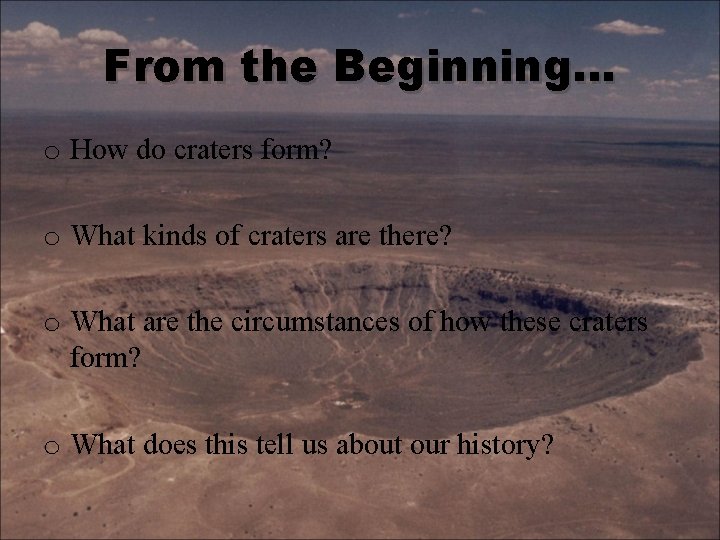 From the Beginning…

o How do craters form?

o What kinds of craters are there?

o What are the circumstances of how these craters form?

o What does this tell us about our history?